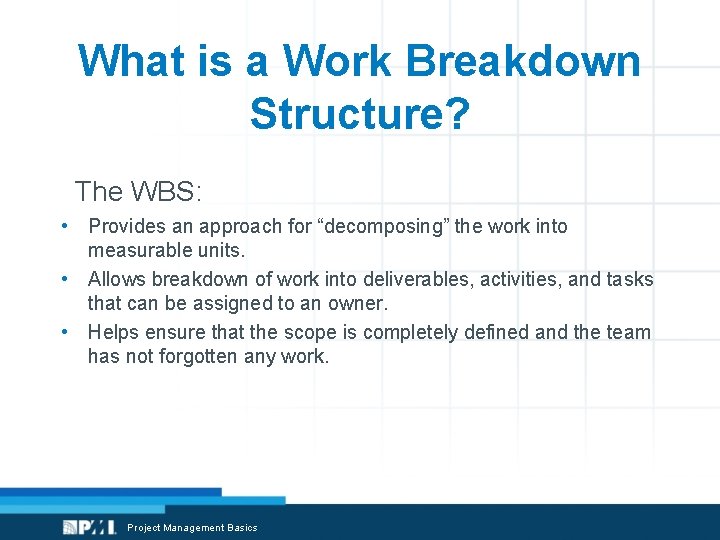 What is a Work Breakdown Structure?

The WBS:

• Provides an approach for “decomposing” the work into measurable units.
• Allows breakdown of work into deliverables, activities, and tasks that can be assigned to an owner.
• Helps ensure that the scope is completely defined and the team has not forgotten any work.

PMI Project Management Basics